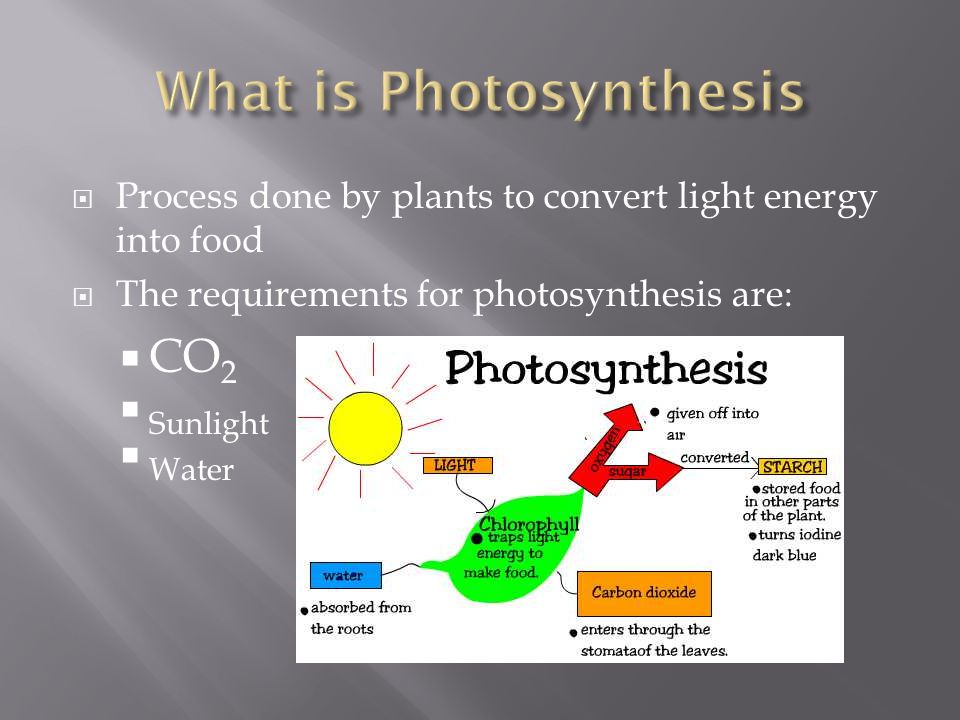 What is Photosynthesis

Process done by plants to convert light energy into food

The requirements for photosynthesis are:

$CO_2$

Sunlight

Water

Photosynthesis

LIGHT

oxygen

given off into air

sugar

converted

STARCH

stored food in other parts of the plant.

turns iodine dark blue

Chlorophyll

traps light energy to make food.

water

absorbed from the roots

Carbon dioxide

enters through the stomataof the leaves.